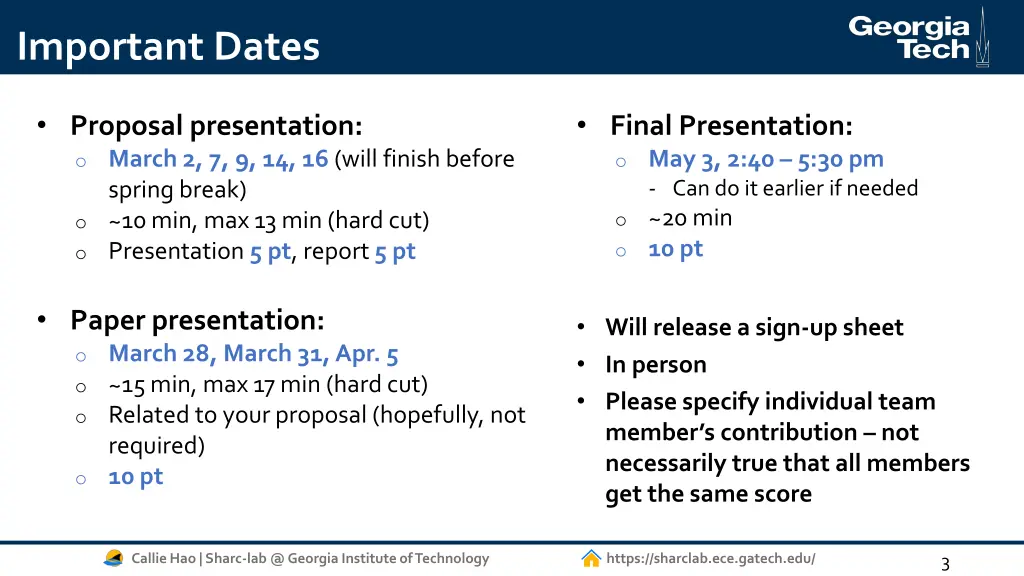 Important Dates

Georgia Tech

• Proposal presentation:
  o March 2, 7, 9, 14, 16 (will finish before spring break)
  o ~10 min, max 13 min (hard cut)
  o Presentation 5 pt, report 5 pt

• Paper presentation:
  o March 28, March 31, Apr. 5
  o ~15 min, max 17 min (hard cut)
  o Related to your proposal (hopefully, not required)
  o 10 pt

• Final Presentation:
  o May 3, 2:40 – 5:30 pm
    - Can do it earlier if needed
  o ~20 min
  o 10 pt

• Will release a sign-up sheet
• In person
• Please specify individual team member's contribution – not necessarily true that all members get the same score

Callie Hao | Sharc-lab @ Georgia Institute of Technology

https://sharclab.ece.gatech.edu/

3